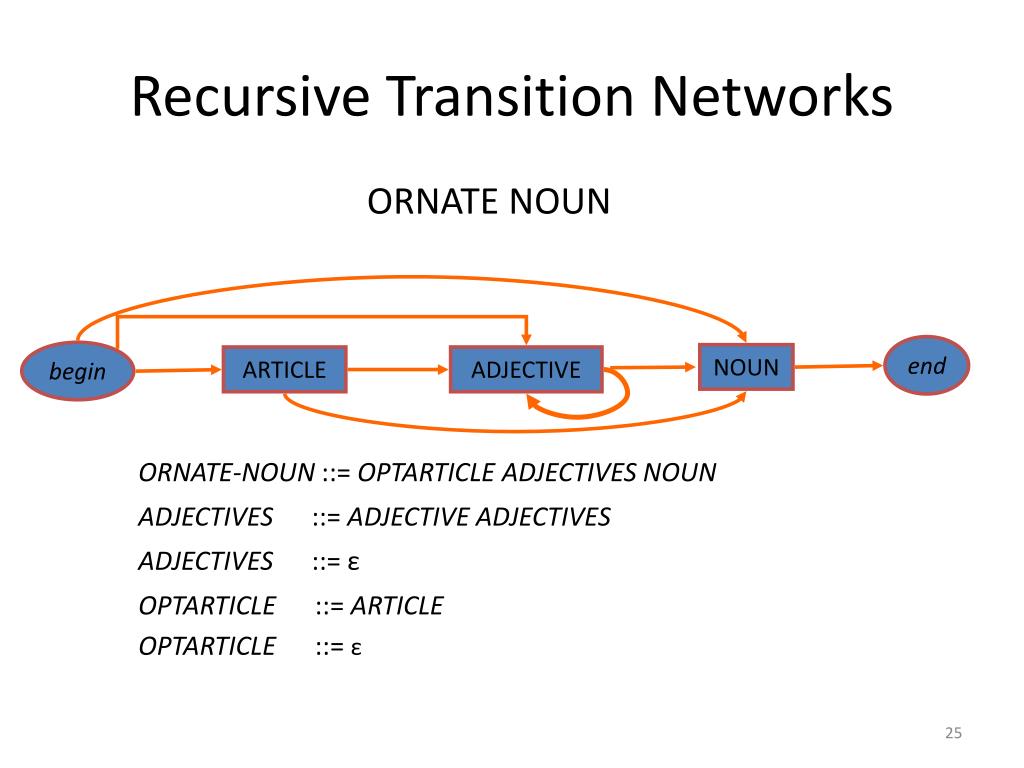 Recursive Transition Networks

ORNATE NOUN

begin

ARTICLE

ADJECTIVE

NOUN

end

ORNATE-NOUN ::= OPTARTICLE ADJECTIVES NOUN

ADJECTIVES ::= ADJECTIVE ADJECTIVES

ADJECTIVES ::= ε

OPTARTICLE ::= ARTICLE

OPTARTICLE ::= ε

25